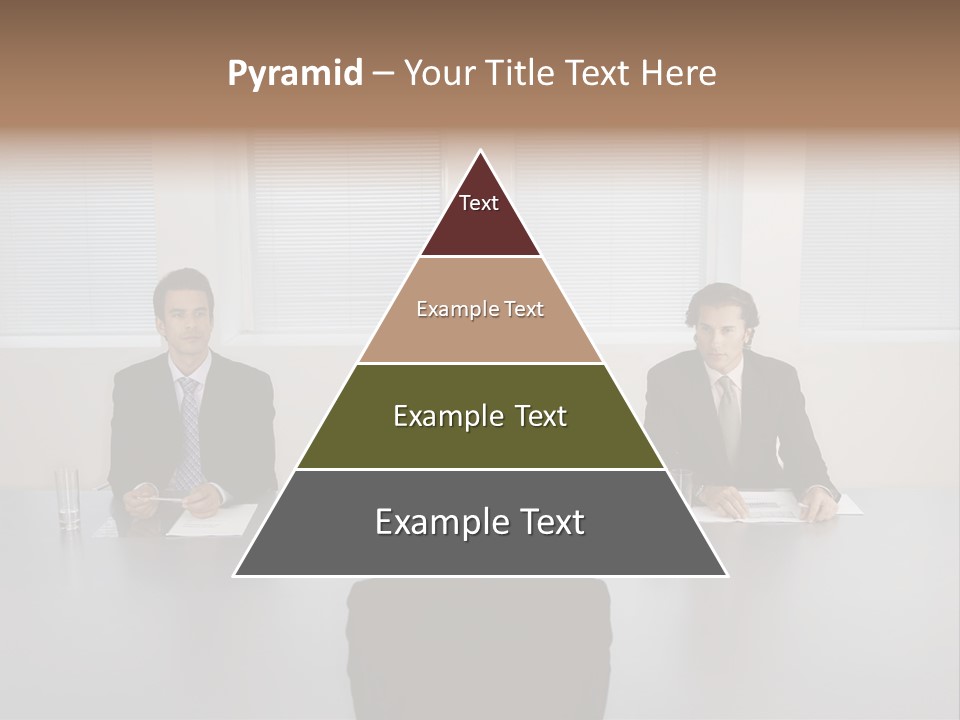 Pyramid – Your Title Text Here

Text

Example Text

Example Text

Example Text